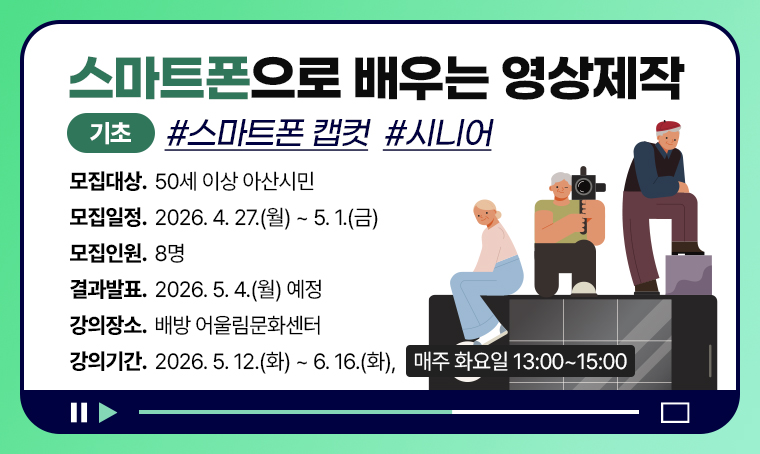 스마트폰으로 배우는 영상제작

기초 #스마트폰 캡컷 #시니어

모집대상. 50세 이상 아산시민
모집일정. 2026. 4. 27.(월) ~ 5. 1.(금)
모집인원. 8명
결과발표. 2026. 5. 4.(월) 예정
강의장소. 배방 어울림문화센터
강의기간. 2026. 5. 12.(화) ~ 6. 16.(화), 매주 화요일 13:00~15:00